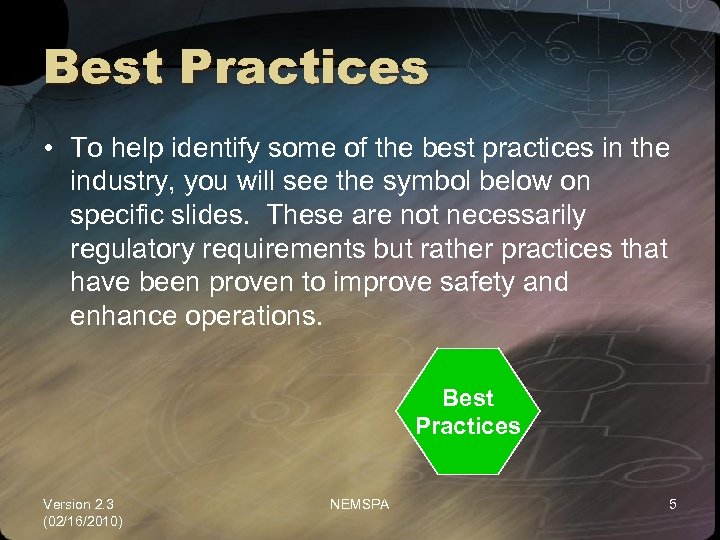 Best Practices

• To help identify some of the best practices in the industry, you will see the symbol below on specific slides. These are not necessarily regulatory requirements but rather practices that have been proven to improve safety and enhance operations.

Best Practices

Version 2.3 (02/16/2010)

NEMSPA

5